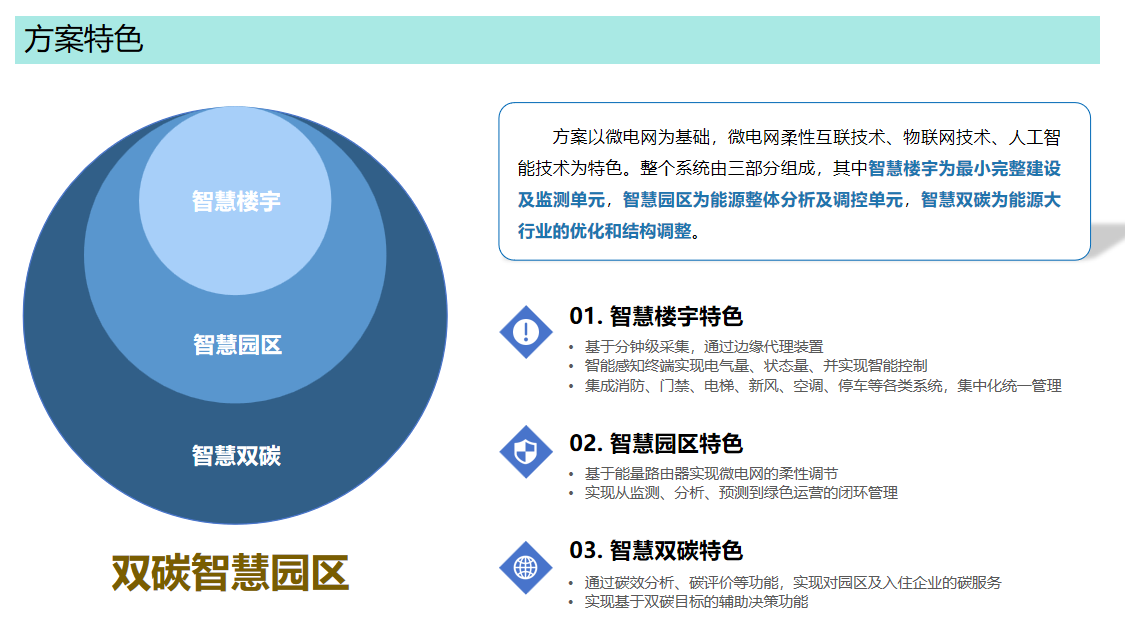 方案特色

智慧楼宇

智慧园区

智慧双碳

双碳智慧园区

方案以微电网为基础，微电网柔性互联技术、物联网技术、人工智能技术为特色。整个系统由三部分组成，其中智慧楼宇为最小完整建设及监测单元，智慧园区为能源整体分析及调控单元，智慧双碳为能源大行业的优化和结构调整。

01. 智慧楼宇特色
• 基于分钟级采集，通过边缘代理装置
• 智能感知终端实现电气量、状态量、并实现智能控制
• 集成消防、门禁、电梯、新风、空调、停车等各类系统，集中化统一管理

02. 智慧园区特色
• 基于能量路由器实现微电网的柔性调节
• 实现从监测、分析、预测到绿色运营的闭环管理

03. 智慧双碳特色
• 通过碳效分析、碳评价等功能，实现对园区及入住企业的碳服务
• 实现基于双碳目标的辅助决策功能